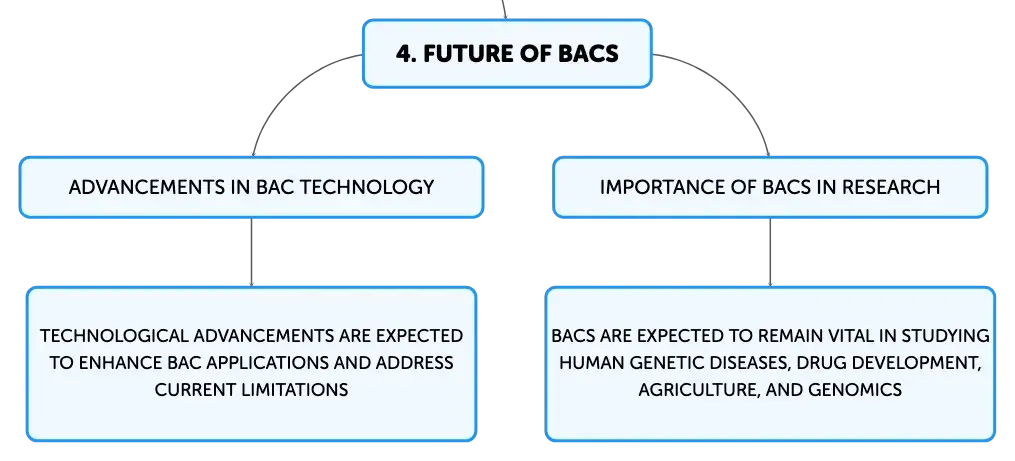 4. FUTURE OF BACS

ADVANCEMENTS IN BAC TECHNOLOGY

TECHNOLOGICAL ADVANCEMENTS ARE EXPECTED TO ENHANCE BAC APPLICATIONS AND ADDRESS CURRENT LIMITATIONS

IMPORTANCE OF BACS IN RESEARCH

BACS ARE EXPECTED TO REMAIN VITAL IN STUDYING HUMAN GENETIC DISEASES, DRUG DEVELOPMENT, AGRICULTURE, AND GENOMICS